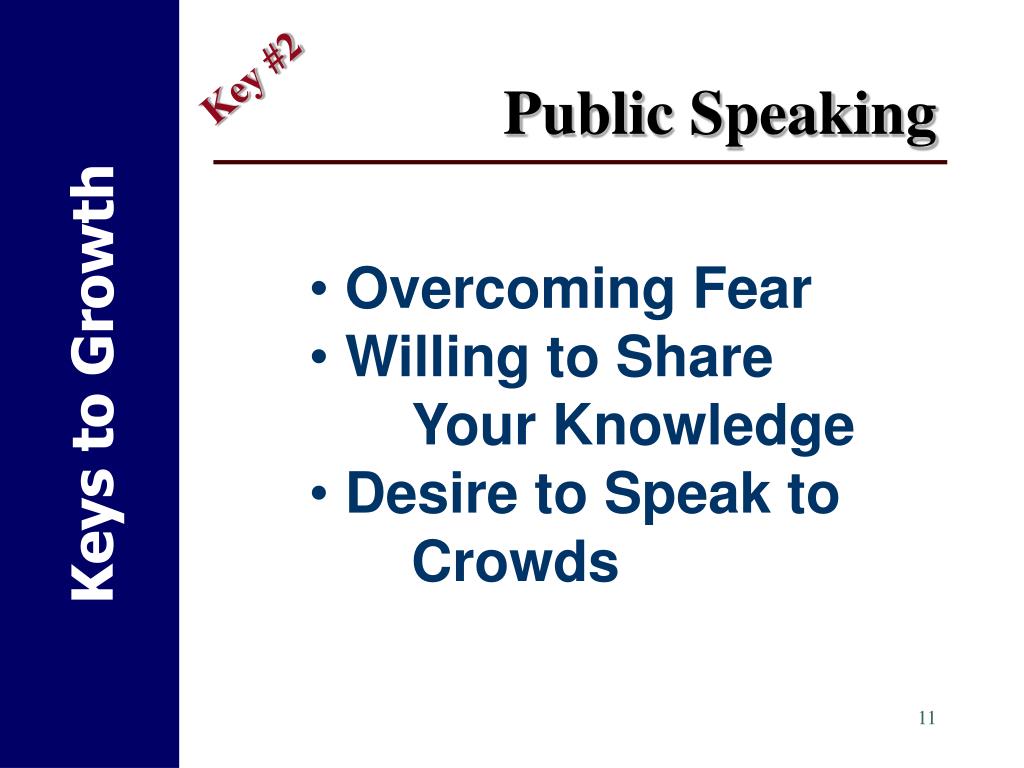 Keys to Growth

Key #2

Public Speaking

• Overcoming Fear
• Willing to Share Your Knowledge
• Desire to Speak to Crowds

11